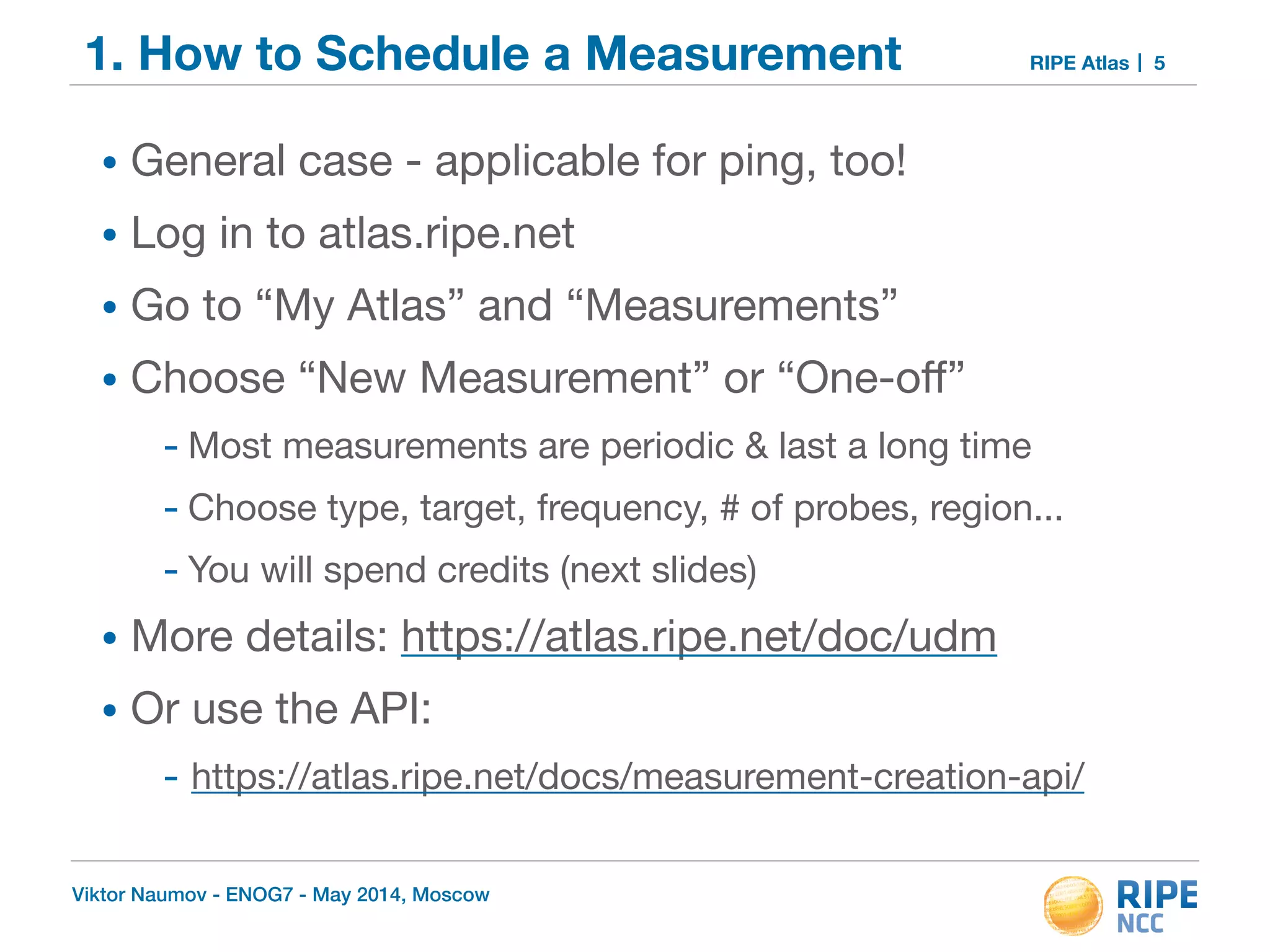 1. How to Schedule a Measurement

RIPE Atlas | 5

• General case - applicable for ping, too!
• Log in to atlas.ripe.net
• Go to “My Atlas” and “Measurements”
• Choose “New Measurement” or “One-off”
- Most measurements are periodic & last a long time
- Choose type, target, frequency, # of probes, region...
- You will spend credits (next slides)
• More details: https://atlas.ripe.net/doc/udm
• Or use the API:
- https://atlas.ripe.net/docs/measurement-creation-api/

Viktor Naumov - ENOG7 - May 2014, Moscow

RIPE NCC